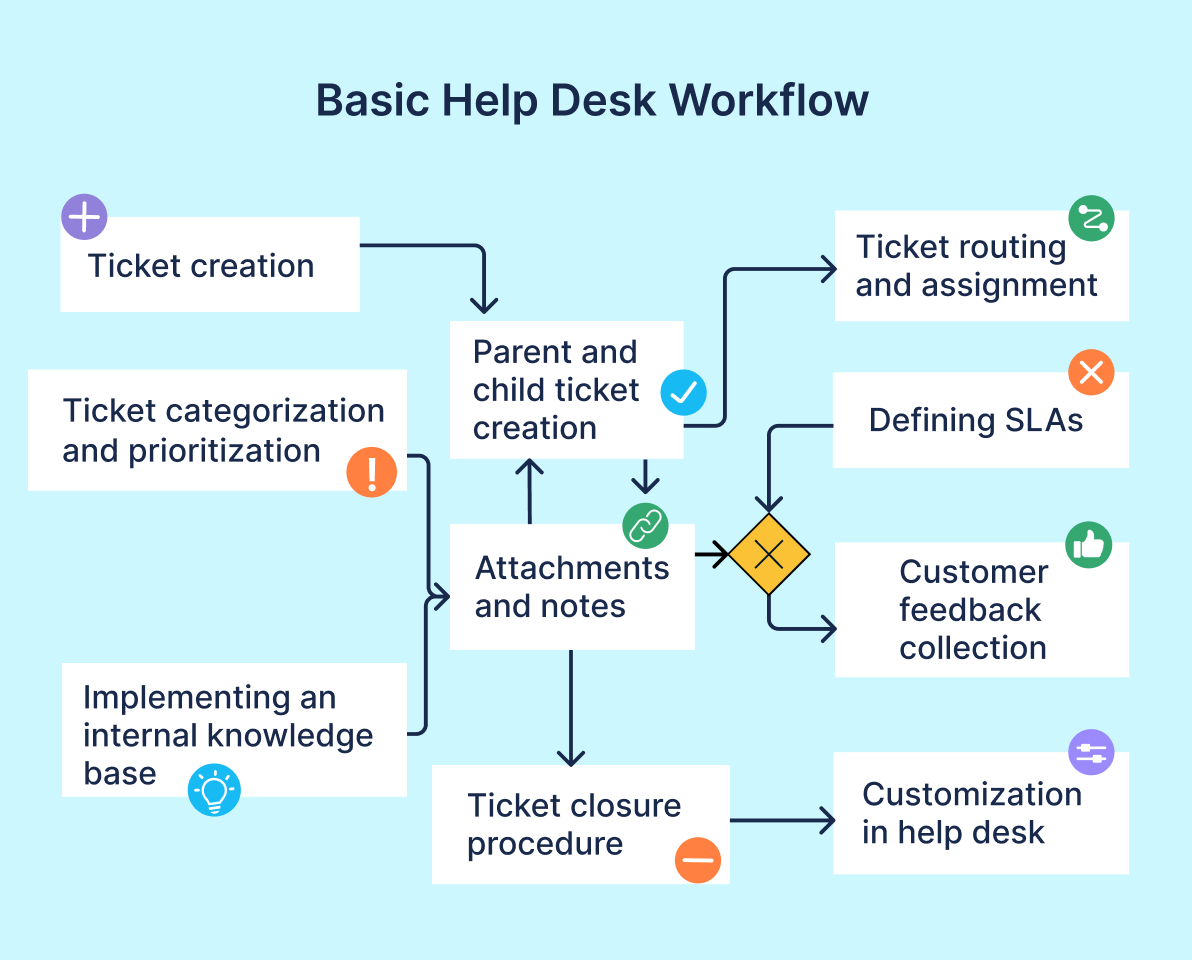 Basic Help Desk Workflow

Ticket creation

Ticket categorization and prioritization

Implementing an internal knowledge base

Parent and child ticket creation

Attachments and notes

Ticket closure procedure

Ticket routing and assignment

Defining SLAs

Customer feedback collection

Customization in help desk